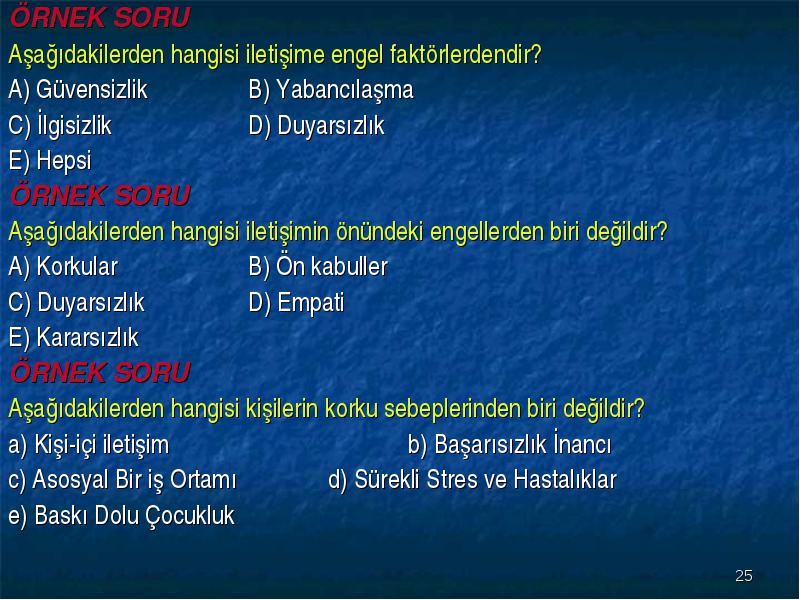 ÖRNEK SORU
Aşağıdakilerden hangisi iletişime engel faktörlerdendir?
A) Güvensizlik B) Yabancılaşma
C) İlgisizlik D) Duyarsızlık
E) Hepsi

ÖRNEK SORU
Aşağıdakilerden hangisi iletişimin önündeki engellerden biri değildir?
A) Korkular B) Ön kabuller
C) Duyarsızlık D) Empati
E) Kararsızlık

ÖRNEK SORU
Aşağıdakilerden hangisi kişilerin korku sebeplerinden biri değildir?
a) Kişi-içi iletişim b) Başarısızlık İnancı
c) Asosyal Bir iş Ortamı d) Sürekli Stres ve Hastalıklar
e) Baskı Dolu Çocukluk

25